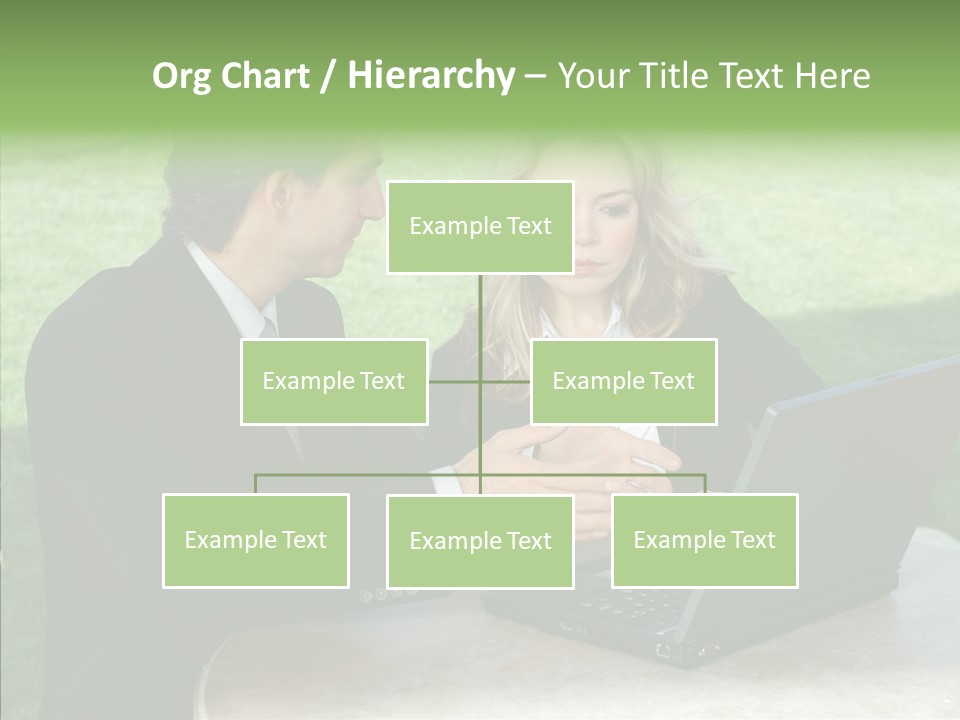 Org Chart / Hierarchy – Your Title Text Here

Example Text

Example Text

Example Text

Example Text

Example Text

Example Text